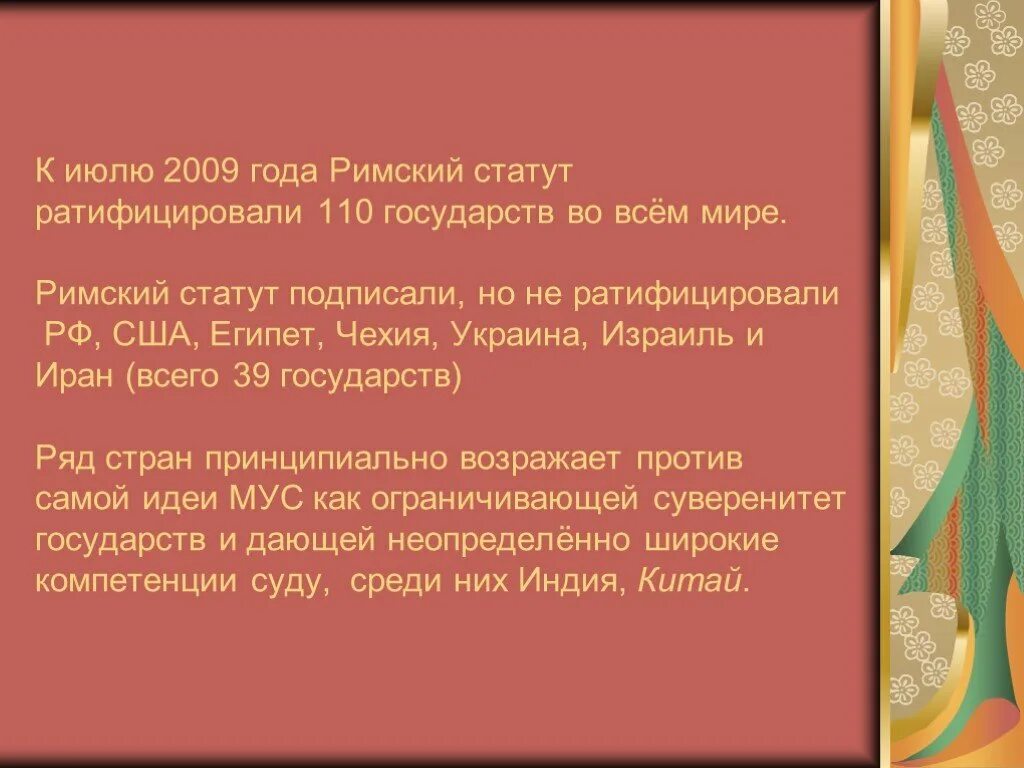 К июлю 2009 года Римский статут ратифицировали 110 государств во всём мире.

Римский статут подписали, но не ратифицировали РФ, США, Египет, Чехия, Украина, Израиль и Иран (всего 39 государств)

Ряд стран принципиально возражает против самой идеи МУС как ограничивающей суверенитет государств и дающей неопределённо широкие компетенции суду, среди них Индия, Китай.